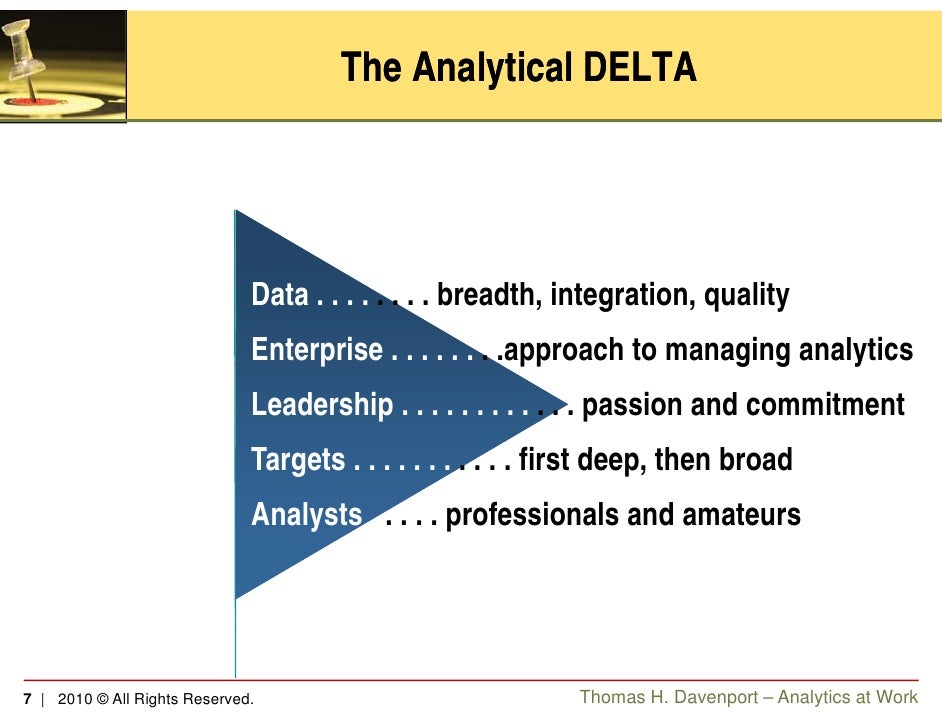 The Analytical DELTA

Data . . . . . . . . breadth, integration, quality

Enterprise . . . . . . . .approach to managing analytics

Leadership . . . . . . . . . . . . passion and commitment

Targets . . . . . . . . . . . first deep, then broad

Analysts . . . . professionals and amateurs

7 | 2010 © All Rights Reserved.

Thomas H. Davenport – Analytics at Work